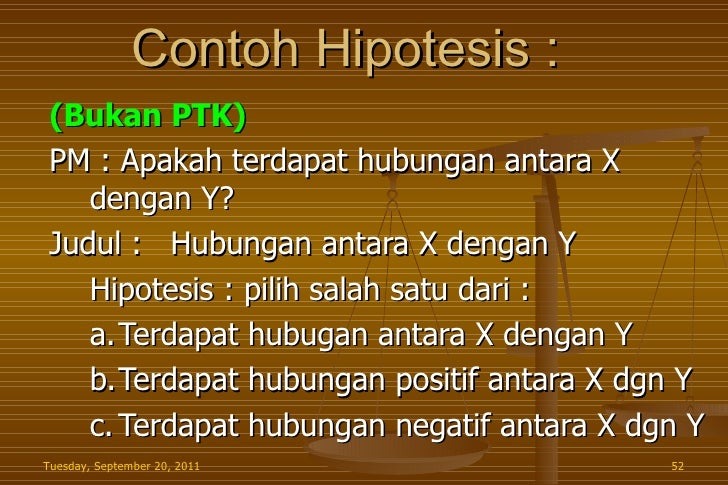 Contoh Hipotesis :

(Bukan PTK)

PM : Apakah terdapat hubungan antara X dengan Y?

Judul : Hubungan antara X dengan Y

Hipotesis : pilih salah satu dari :

a. Terdapat hubugan antara X dengan Y

b. Terdapat hubungan positif antara X dgn Y

c. Terdapat hubungan negatif antara X dgn Y

Tuesday, September 20, 2011

52